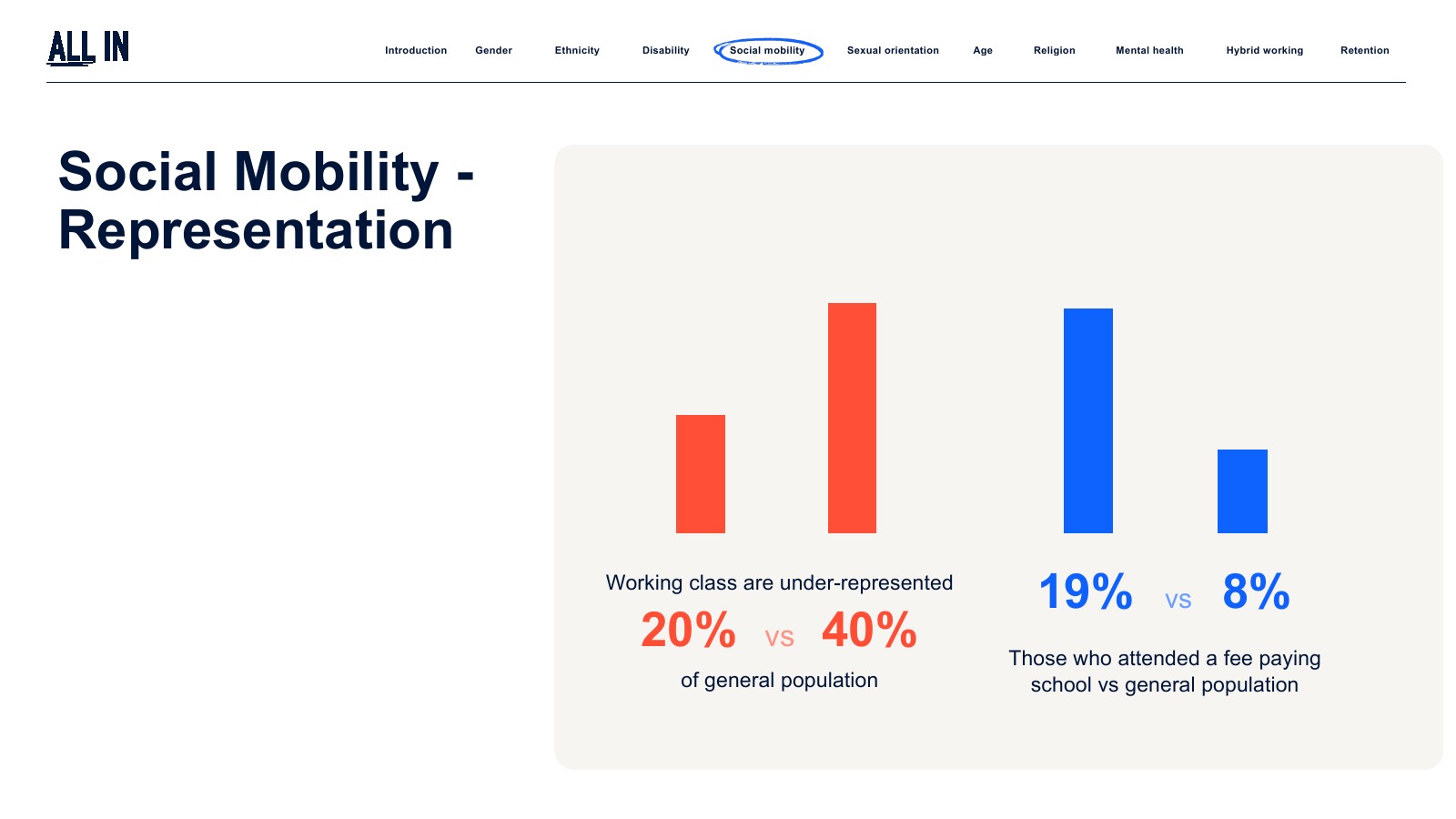 ALL IN

Introduction Gender Ethnicity Disability Social mobility Sexual orientation Age Religion Mental health Hybrid working Retention

Social Mobility - Representation

Working class are under-represented
20% vs 40%
of general population

19% vs 8%
Those who attended a fee paying school vs general population